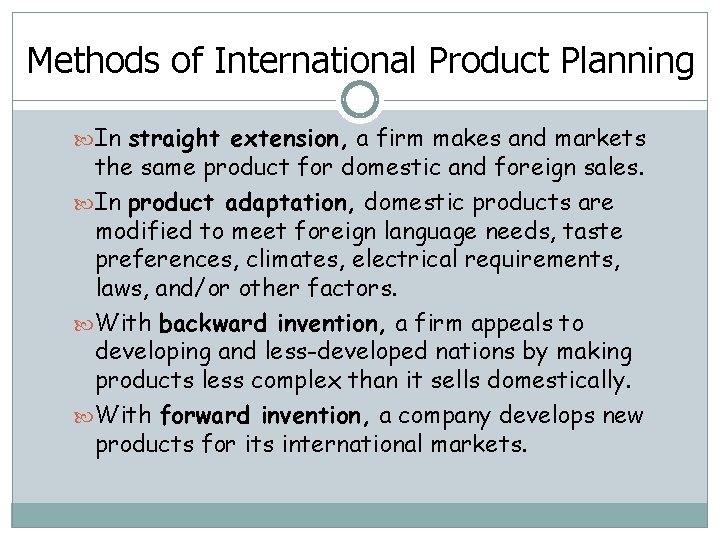 Methods of International Product Planning

In straight extension, a firm makes and markets the same product for domestic and foreign sales.

In product adaptation, domestic products are modified to meet foreign language needs, taste preferences, climates, electrical requirements, laws, and/or other factors.

With backward invention, a firm appeals to developing and less-developed nations by making products less complex than it sells domestically.

With forward invention, a company develops new products for its international markets.